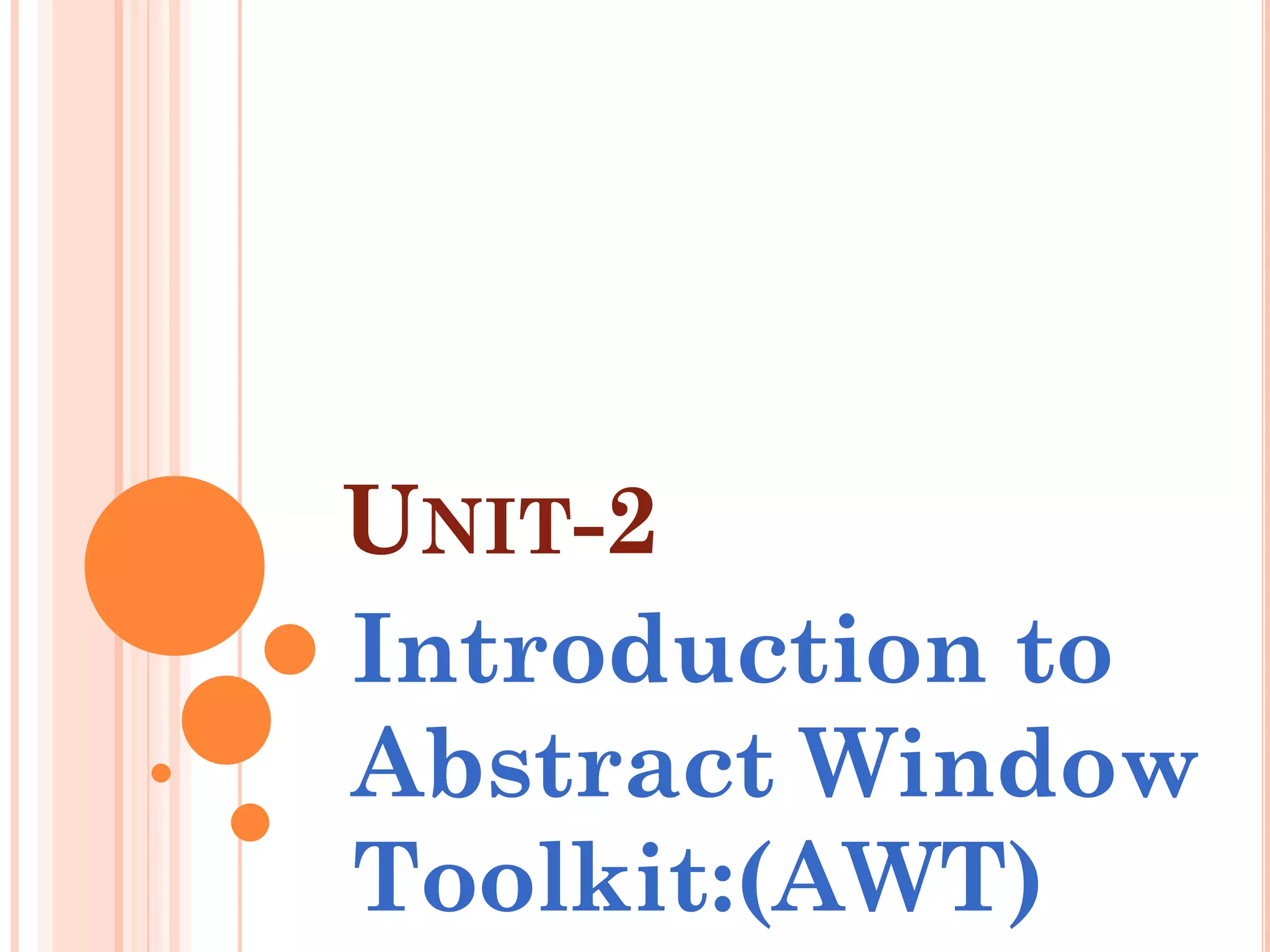 UNIT-2

Introduction to Abstract Window Toolkit:(AWT)